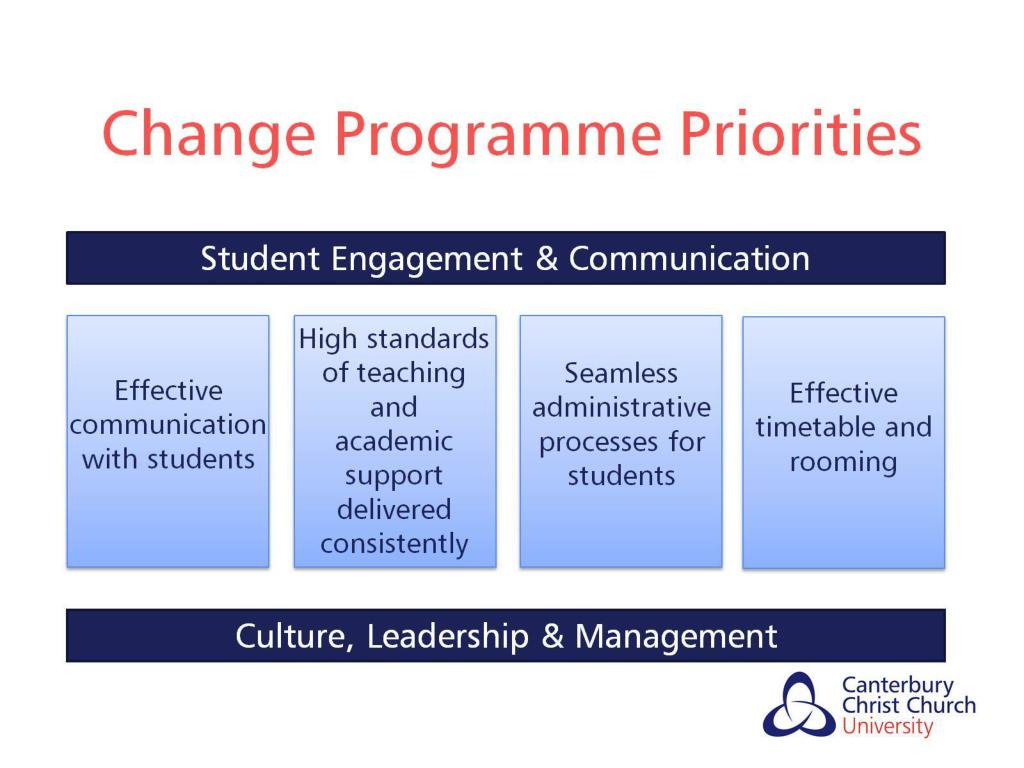 Change Programme Priorities

Student Engagement & Communication

Effective communication with students

High standards of teaching and academic support delivered consistently

Seamless administrative processes for students

Effective timetable and rooming

Culture, Leadership & Management

Canterbury Christ Church University